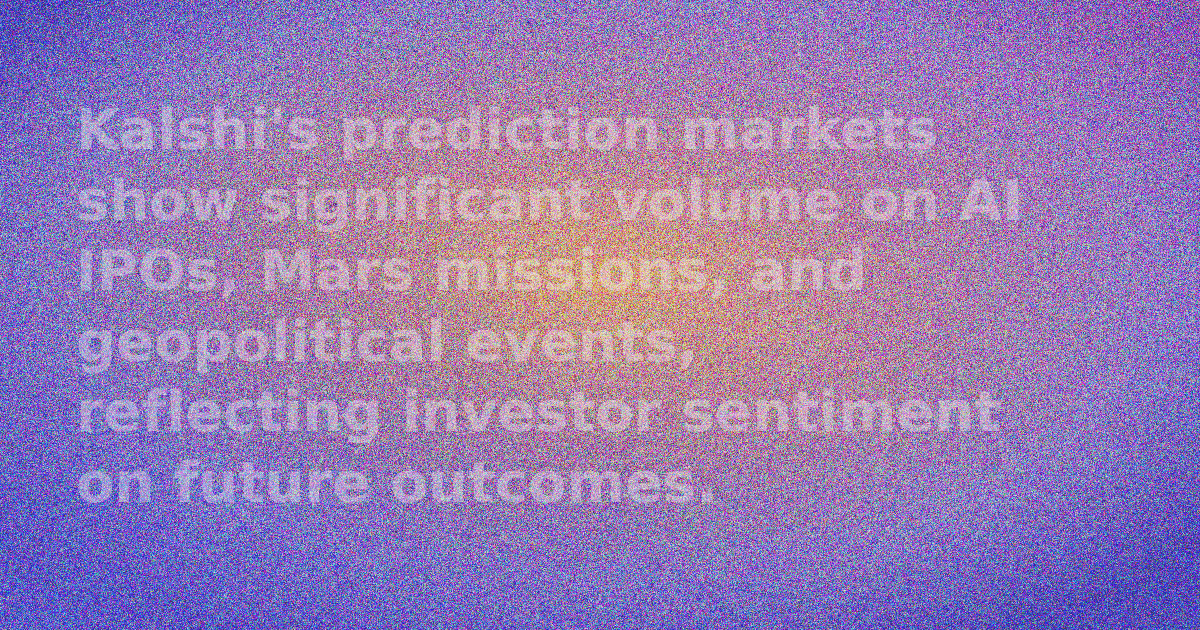 Kalshi's prediction markets show significant volume on AI IPOs, Mars missions, and geopolitical events, reflecting investor sentiment on future outcomes.